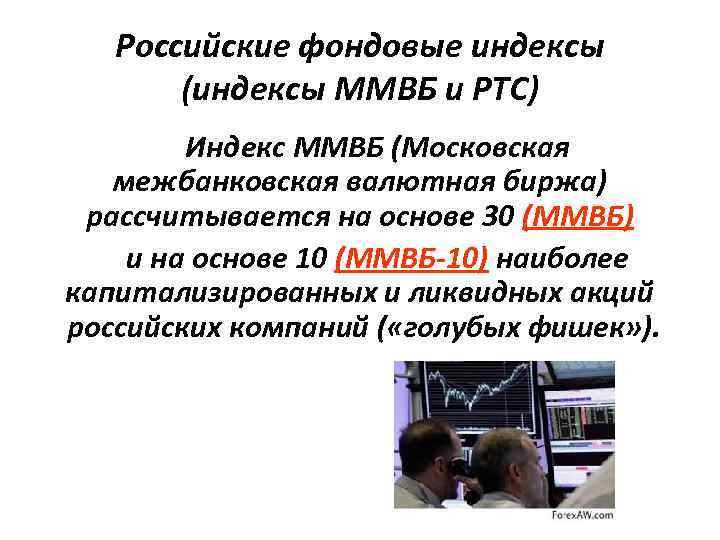 Российские фондовые индексы (индексы ММВБ и РТС)

Индекс ММВБ (Московская межбанковская валютная биржа) рассчитывается на основе 30 (ММВБ)

и на основе 10 (ММВБ-10) наиболее капитализированных и ликвидных акций российских компаний («голубых фишек»).

ForexAW.com